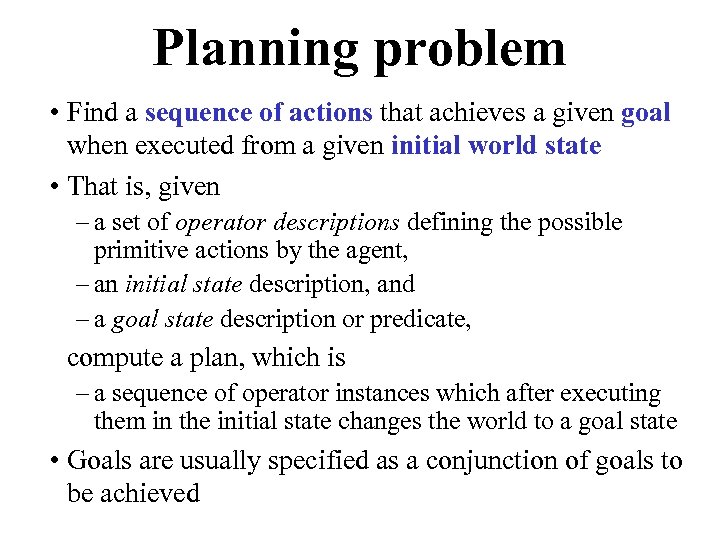 Planning problem

• Find a sequence of actions that achieves a given goal when executed from a given initial world state

• That is, given

– a set of operator descriptions defining the possible primitive actions by the agent,

– an initial state description, and

– a goal state description or predicate,

compute a plan, which is

– a sequence of operator instances which after executing them in the initial state changes the world to a goal state

• Goals are usually specified as a conjunction of goals to be achieved